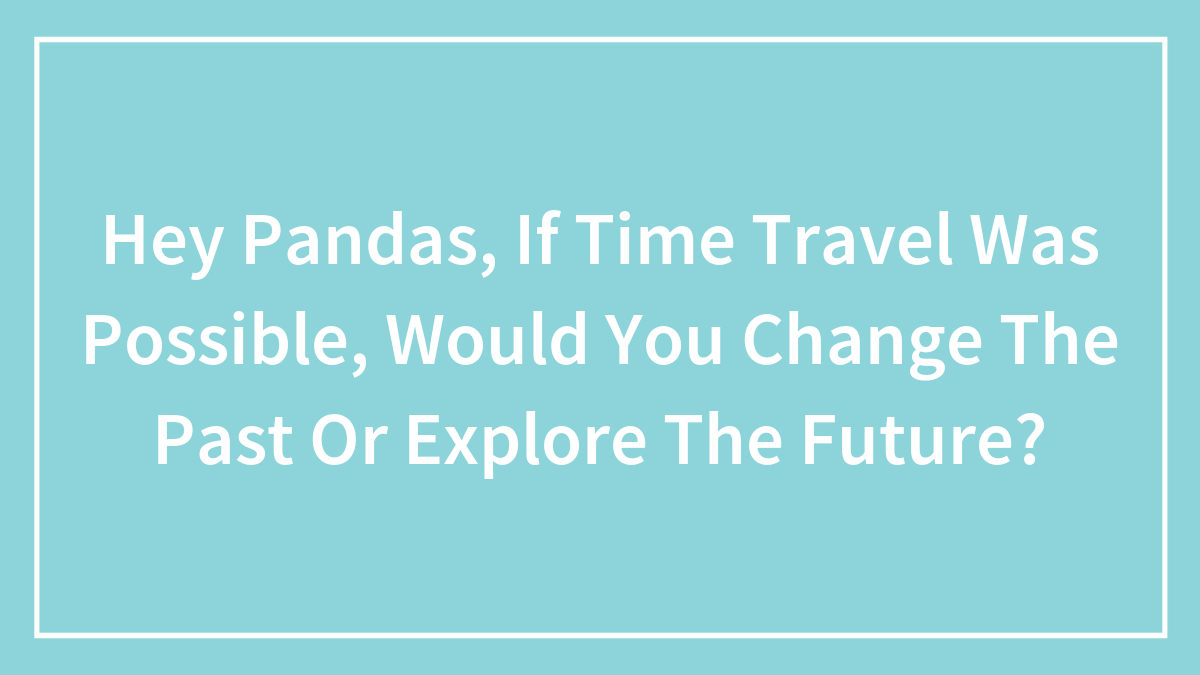 Hey Pandas, If Time Travel Was Possible, Would You Change The Past Or Explore The Future?